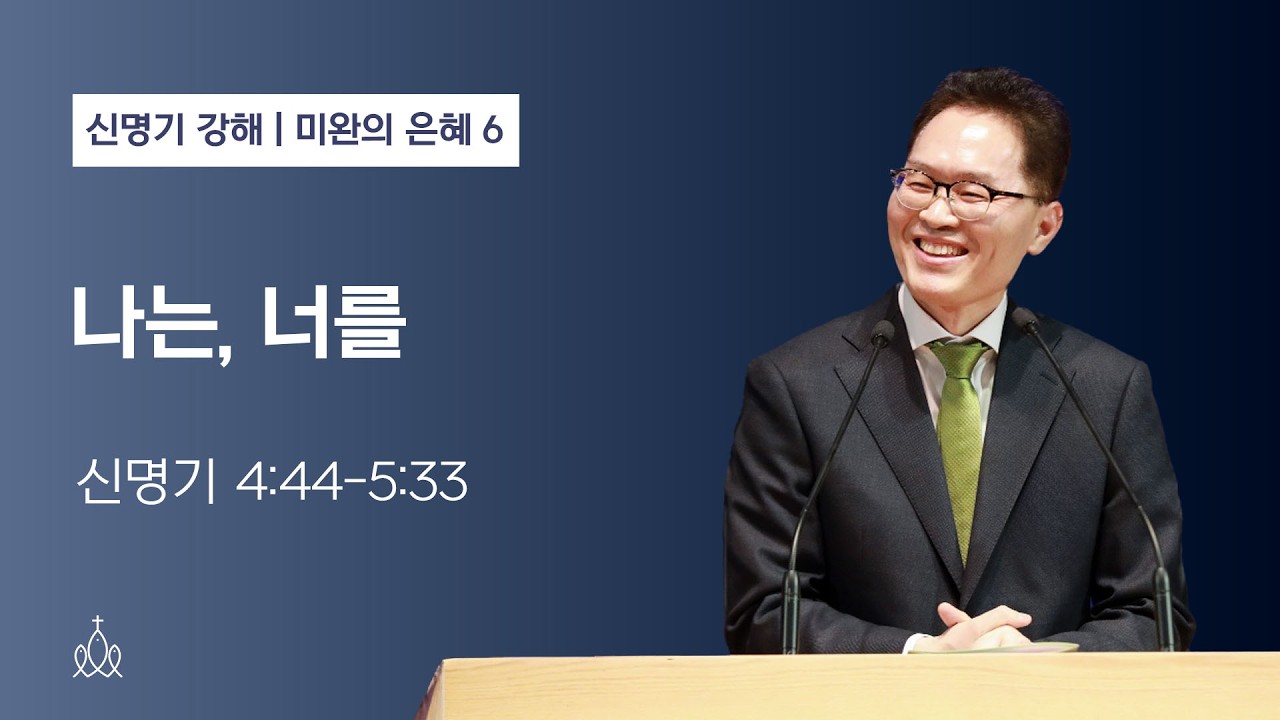 신명기 강해 | 미완의 은혜 6

나는, 너를

신명기 4:44-5:33